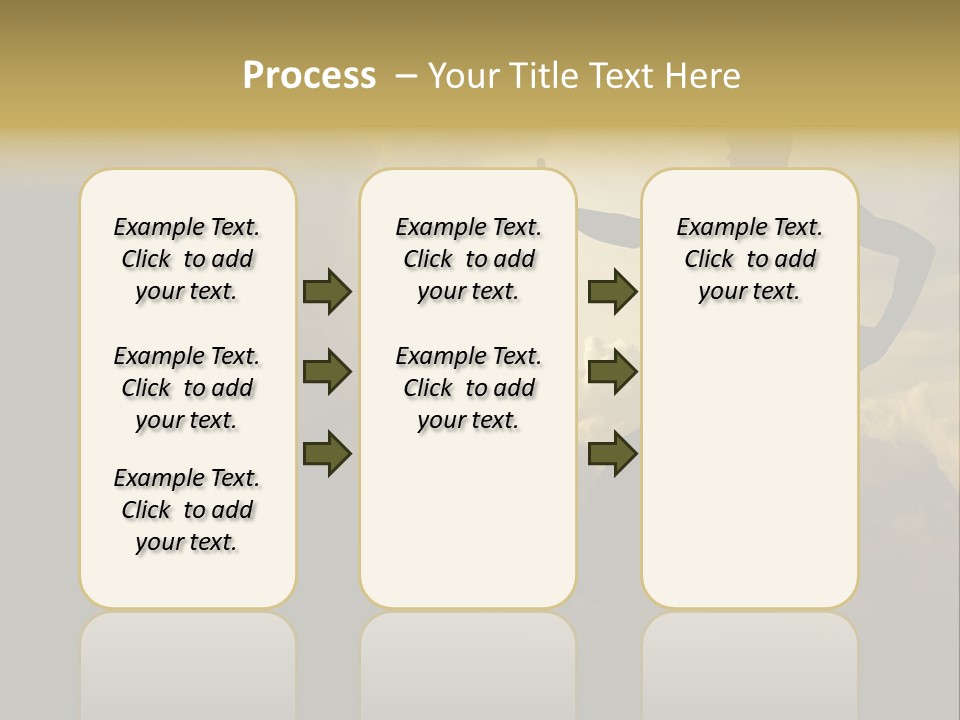 Process – Your Title Text Here

Example Text. Click to add your text.

Example Text. Click to add your text.

Example Text. Click to add your text.

Example Text. Click to add your text.

Example Text. Click to add your text.

Example Text. Click to add your text.